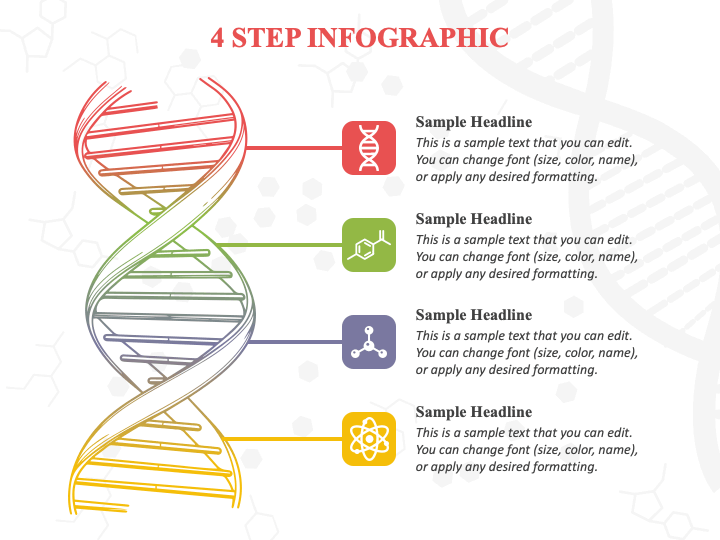 4 STEP INFOGRAPHIC

Sample Headline
This is a sample text that you can edit. You can change font (size, color, name), or apply any desired formatting.

Sample Headline
This is a sample text that you can edit. You can change font (size, color, name), or apply any desired formatting.

Sample Headline
This is a sample text that you can edit. You can change font (size, color, name), or apply any desired formatting.

Sample Headline
This is a sample text that you can edit. You can change font (size, color, name), or apply any desired formatting.